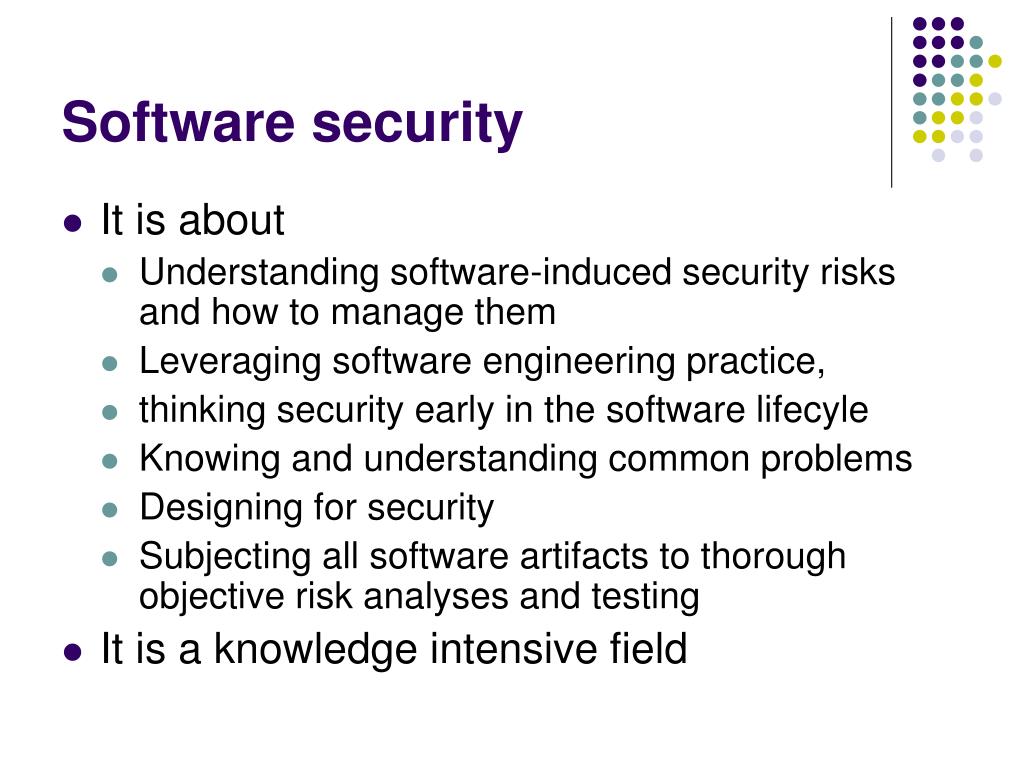 Software security

- It is about
  - Understanding software-induced security risks and how to manage them
  - Leveraging software engineering practice,
  - thinking security early in the software lifecyle
  - Knowing and understanding common problems
  - Designing for security
  - Subjecting all software artifacts to thorough objective risk analyses and testing
- It is a knowledge intensive field